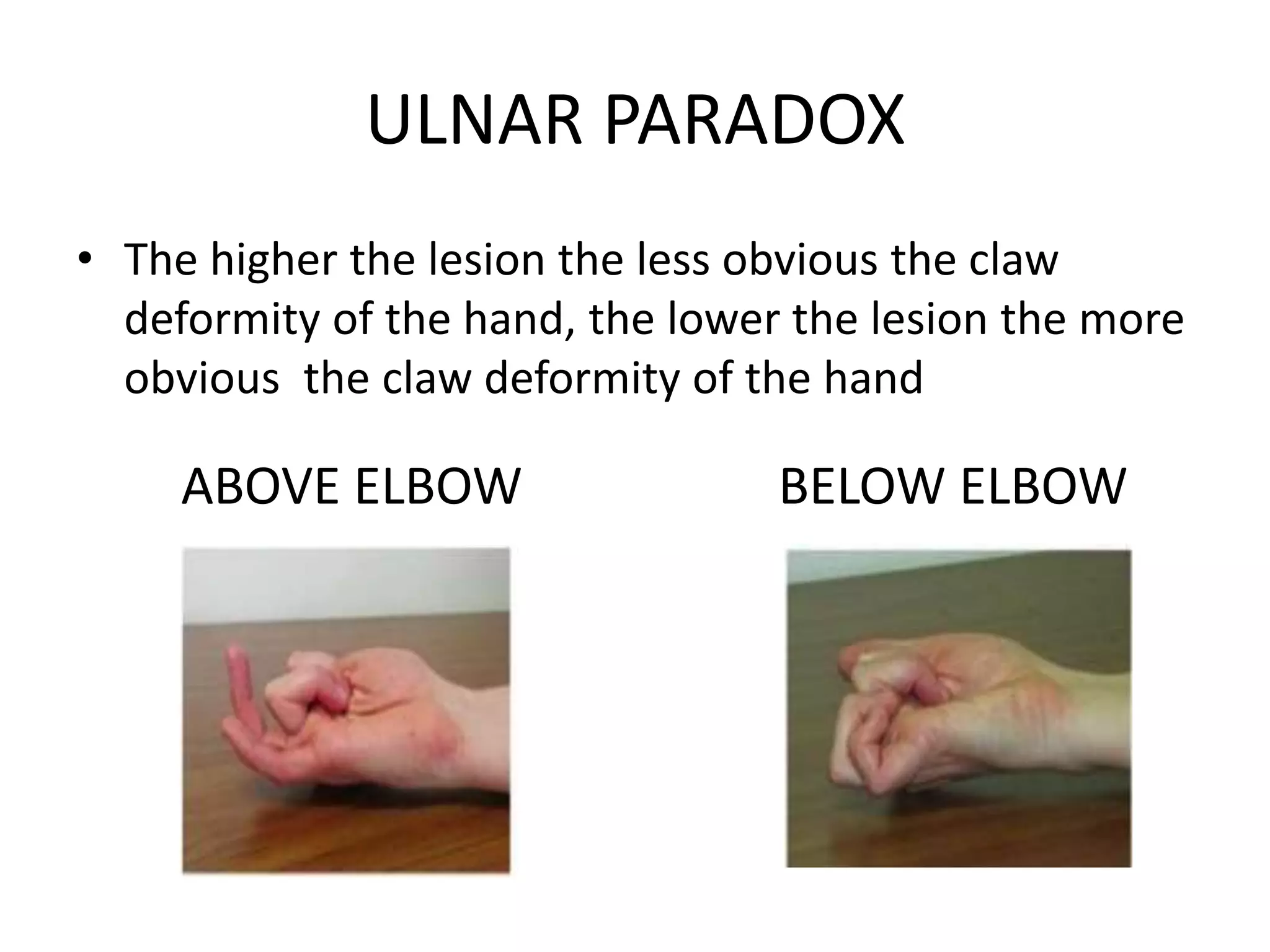 ULNAR PARADOX

• The higher the lesion the less obvious the claw deformity of the hand, the lower the lesion the more obvious the claw deformity of the hand

ABOVE ELBOW

BELOW ELBOW